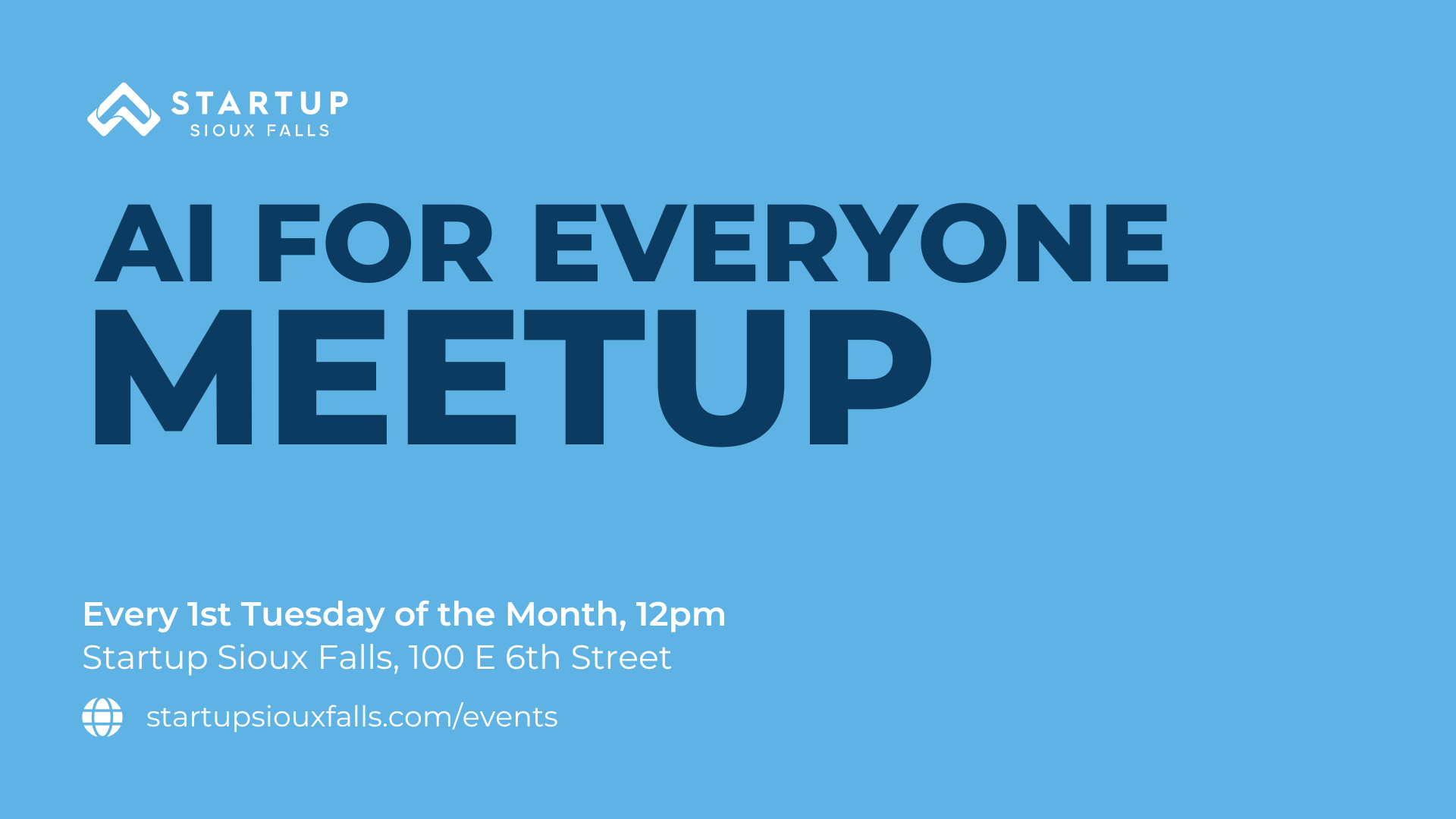 STARTUP
SIOUX FALLS

AI FOR EVERYONE
MEETUP

Every 1st Tuesday of the Month, 12pm
Startup Sioux Falls, 100 E 6th Street

startupsiouxfalls.com/events